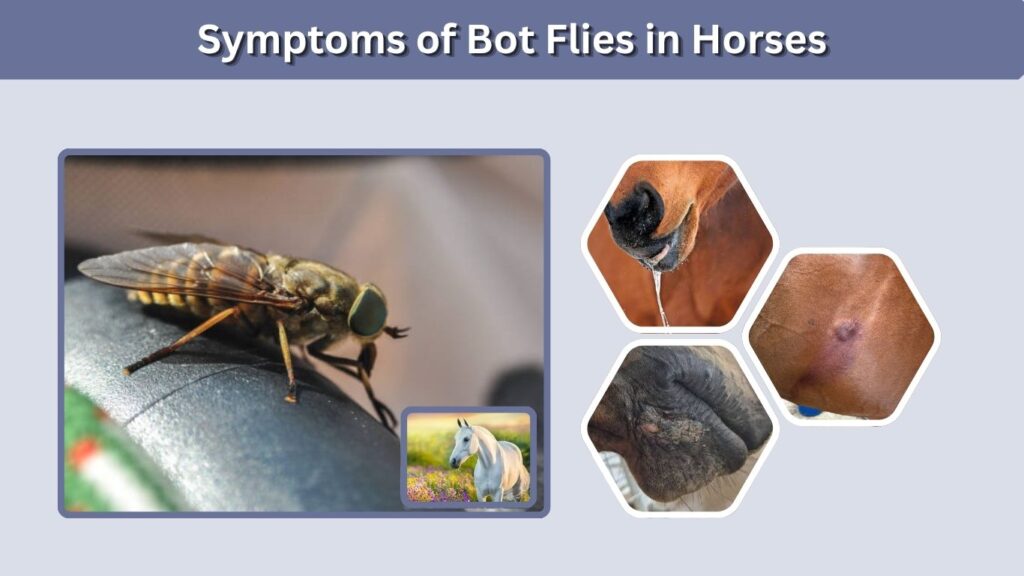 Symptoms of Bot Flies in Horses